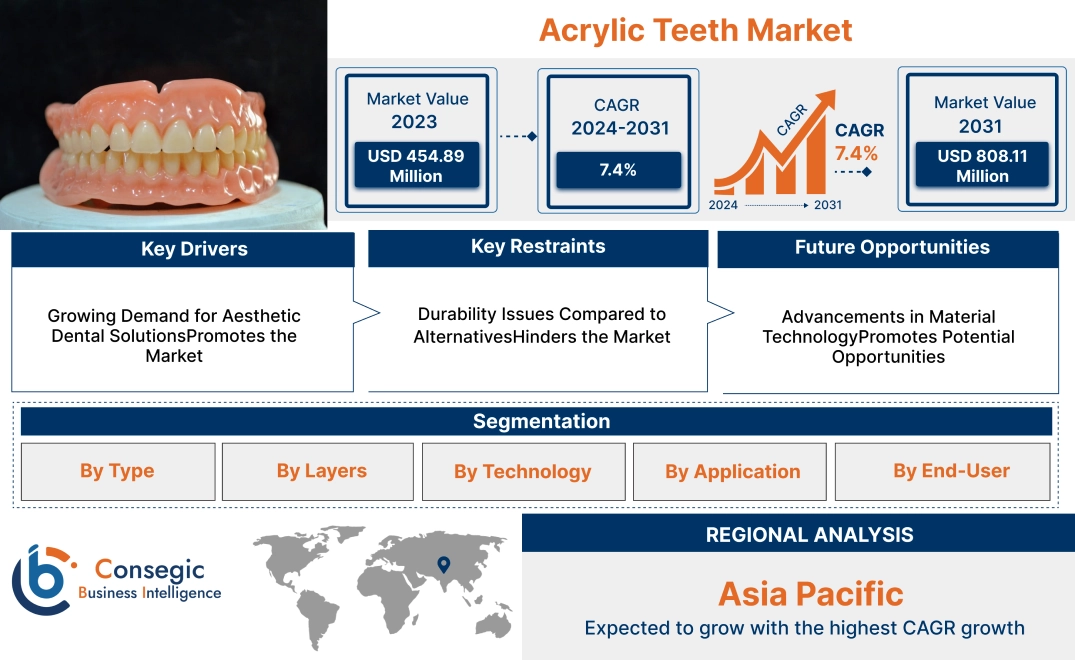 Acrylic Teeth Market

Market Value 2023
USD 454.89 Million

CAGR 2024-2031
7.4%

CAGR
CAGR 7.4%
2024
2031

Market Value 2031
USD 808.11 Million

Key Drivers
Growing Demand for Aesthetic Dental SolutionsPromotes the Market

Key Restraints
Durability Issues Compared to AlternativesHinders the Market

Future Opportunities
Advancements in Material TechnologyPromotes Potential Opportunities

Segmentation
By Type
By Layers
By Technology
By Application
By End-User

Consegic Business Intelligence

REGIONAL ANALYSIS
Asia Pacific
Expected to grow with the highest CAGR growth